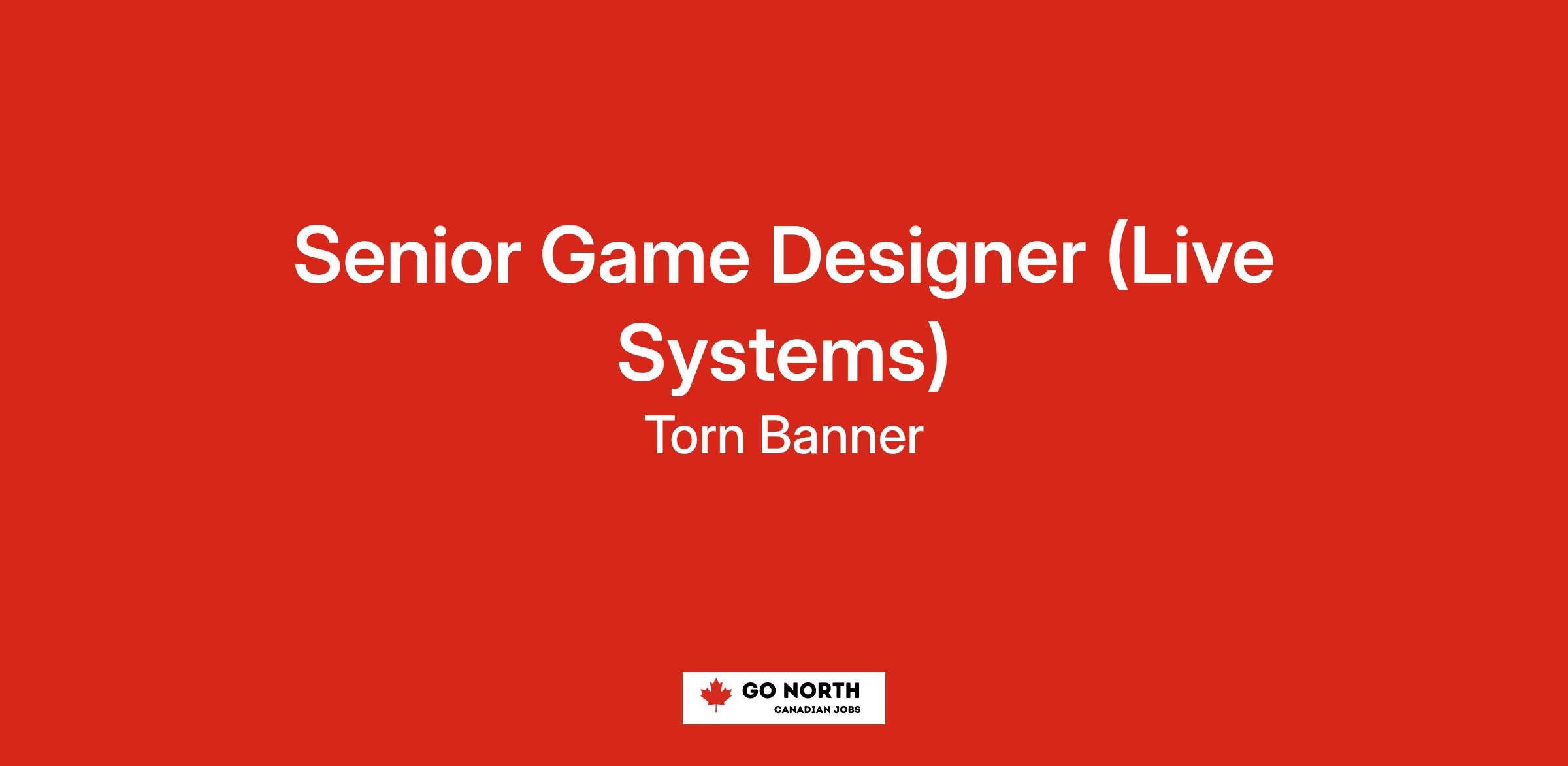 Senior Game Designer (Live Systems)

Torn Banner

GO NORTH
CANADIAN JOBS